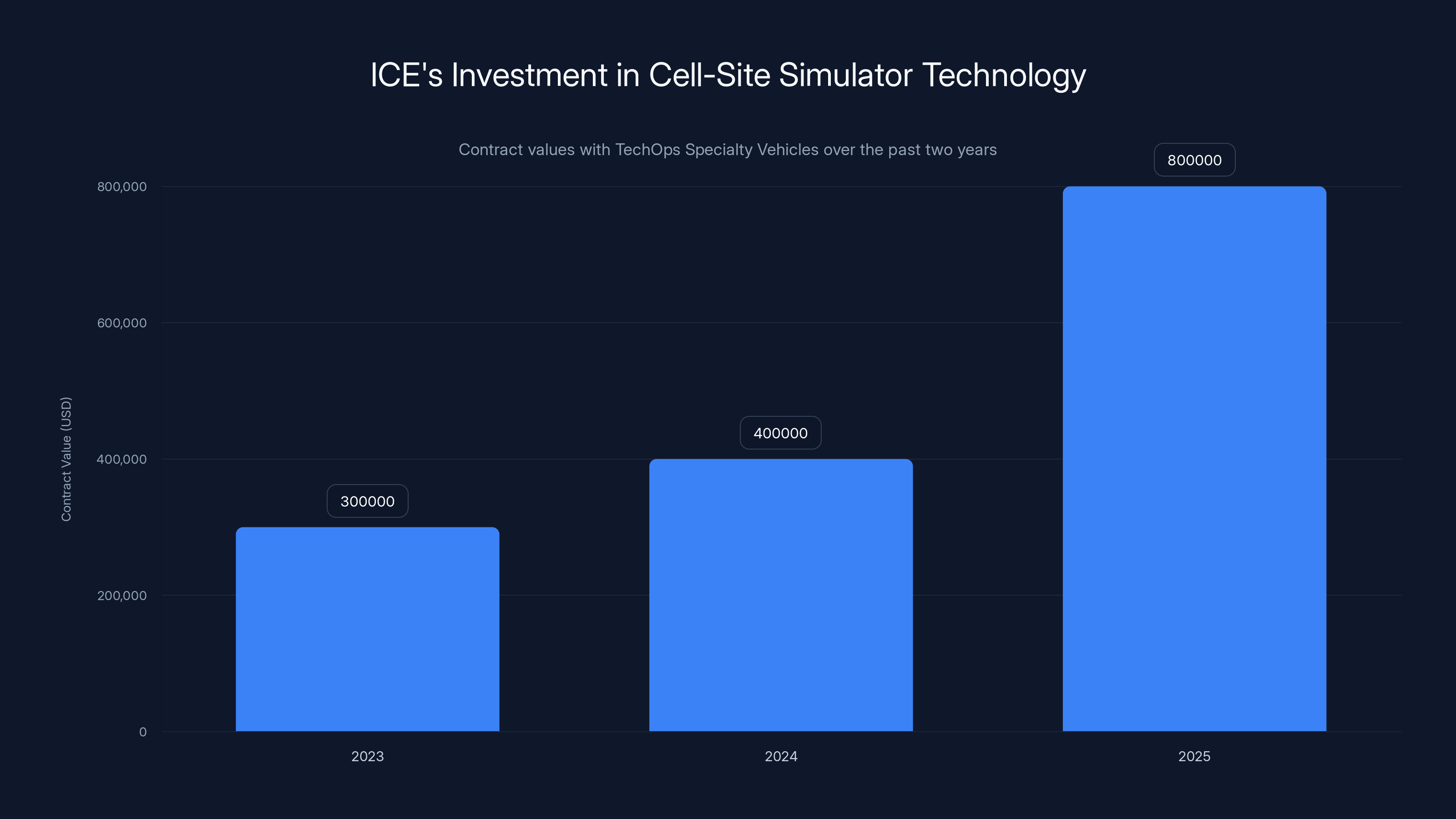 ICE's Investment in Cell-Site Simulator Technology

Contract values with TechOps Specialty Vehicles over the past two years

Contract Value (USD)

800,000
600,000
400,000
200,000
0

300000
400000
800000

2023
2024
2025